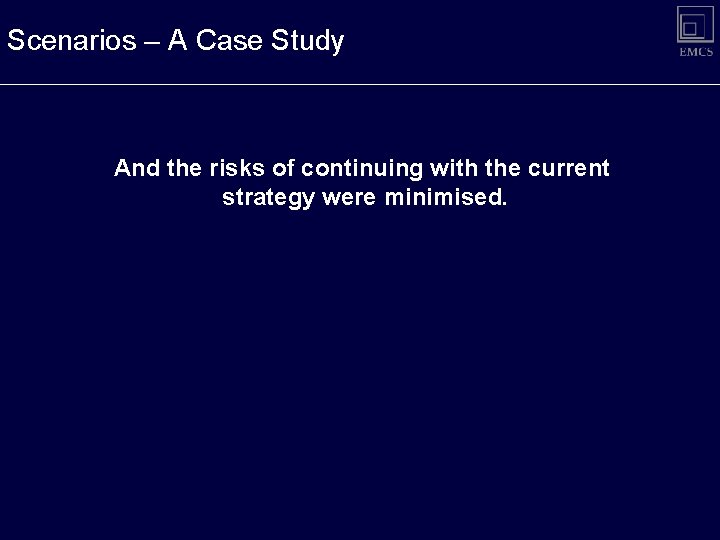 Scenarios – A Case Study

EMCS

And the risks of continuing with the current strategy were minimised.